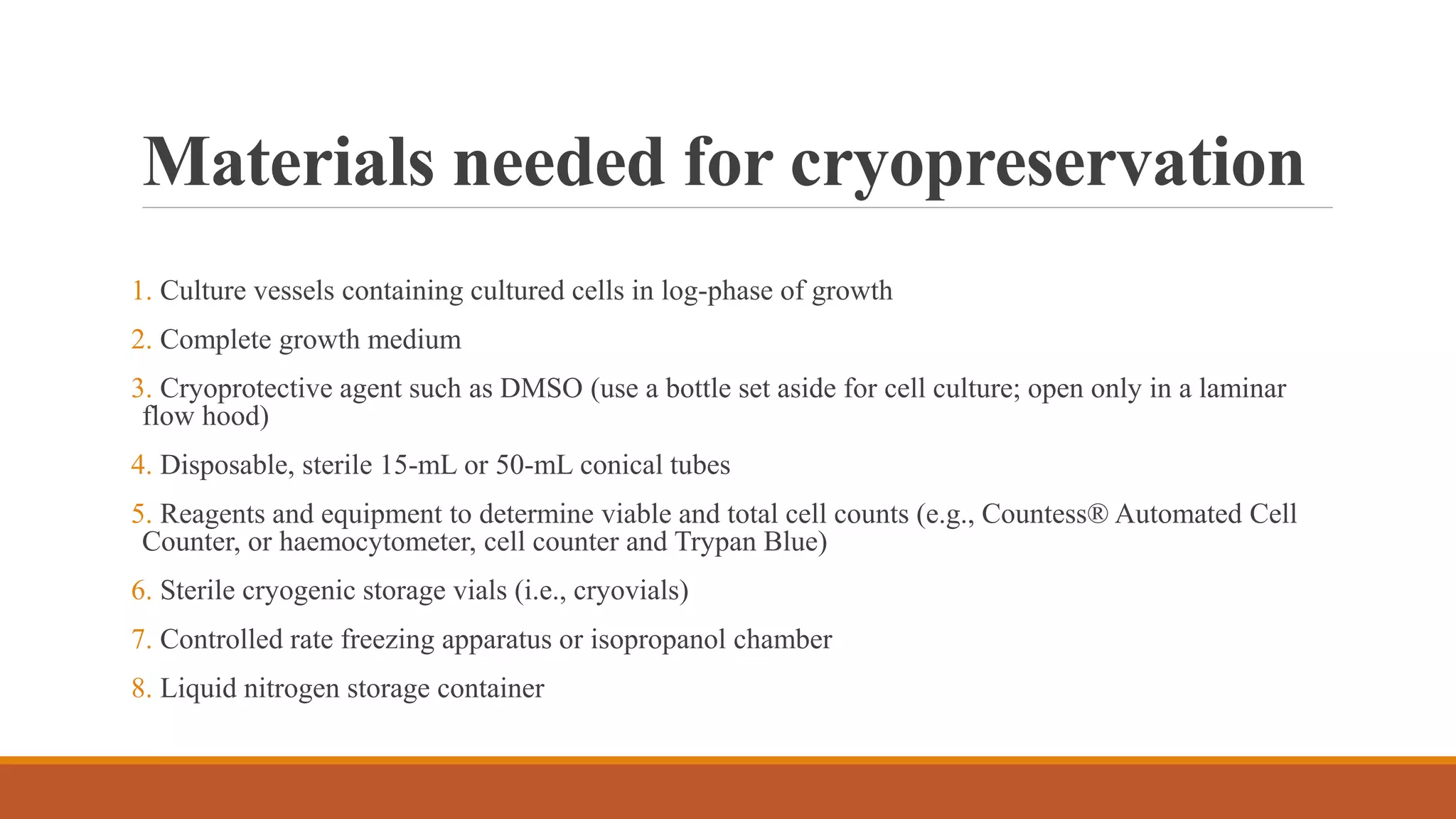 Materials needed for cryopreservation

1. Culture vessels containing cultured cells in log-phase of growth

2. Complete growth medium

3. Cryoprotective agent such as DMSO (use a bottle set aside for cell culture; open only in a laminar flow hood)

4. Disposable, sterile 15-mL or 50-mL conical tubes

5. Reagents and equipment to determine viable and total cell counts (e.g., Countess® Automated Cell Counter, or haemocytometer, cell counter and Trypan Blue)

6. Sterile cryogenic storage vials (i.e., cryovials)

7. Controlled rate freezing apparatus or isopropanol chamber

8. Liquid nitrogen storage container